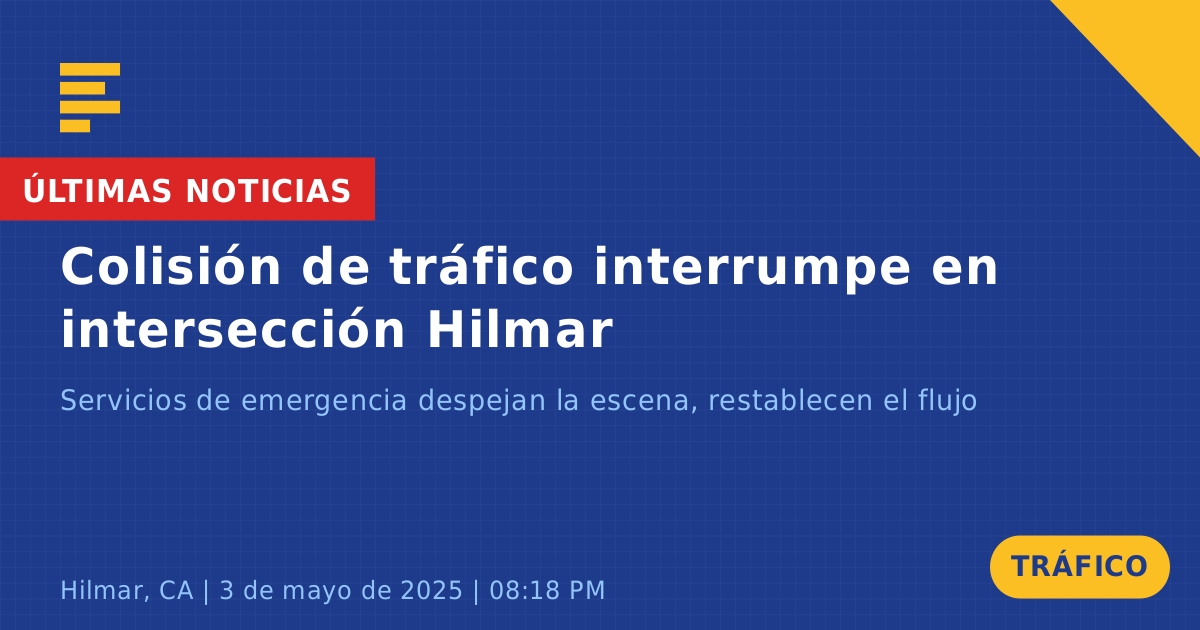 ÚLTIMAS NOTICIAS

Colisión de tráfico interrumpe en intersección Hilmar

Servicios de emergencia despejan la escena, restablecen el flujo

Hilmar, CA | 3 de mayo de 2025 | 08:18 PM

TRÁFICO